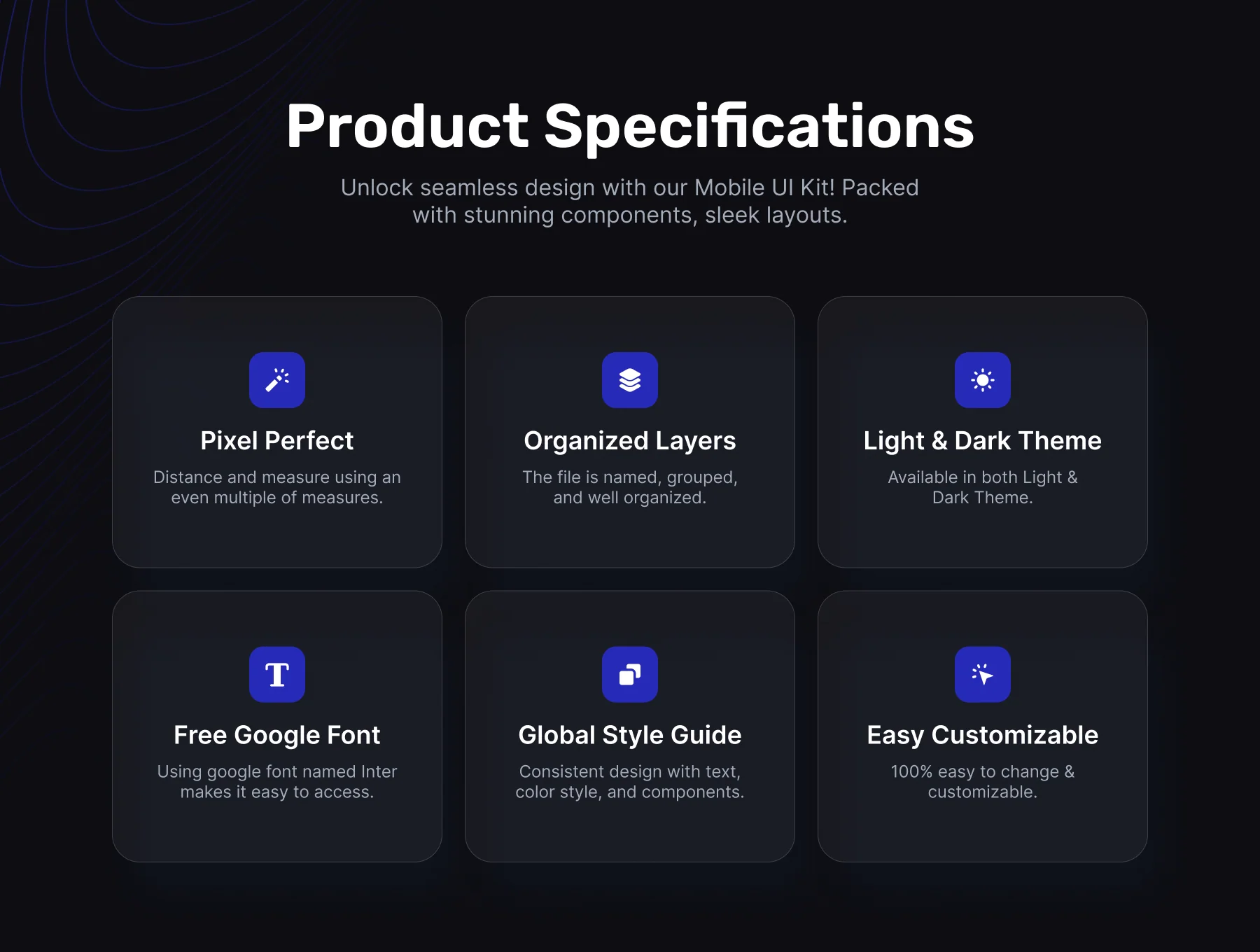 Product Specifications

Unlock seamless design with our Mobile UI Kit! Packed with stunning components, sleek layouts.

Pixel Perfect

Distance and measure using an even multiple of measures.

Organized Layers

The file is named, grouped, and well organized.

Light & Dark Theme

Available in both Light & Dark Theme.

T

Free Google Font

Using google font named Inter makes it easy to access.

Global Style Guide

Consistent design with text, color style, and components.

Easy Customizable

100% easy to change & customizable.